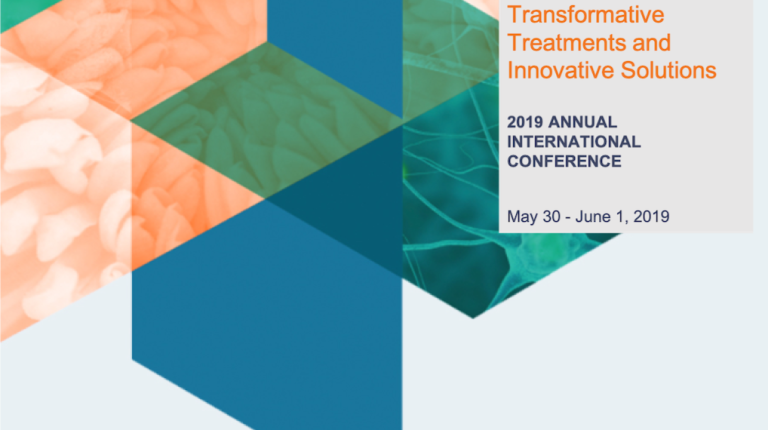 Transformative Treatments and Innovative Solutions

2019 ANNUAL INTERNATIONAL CONFERENCE

May 30 - June 1, 2019